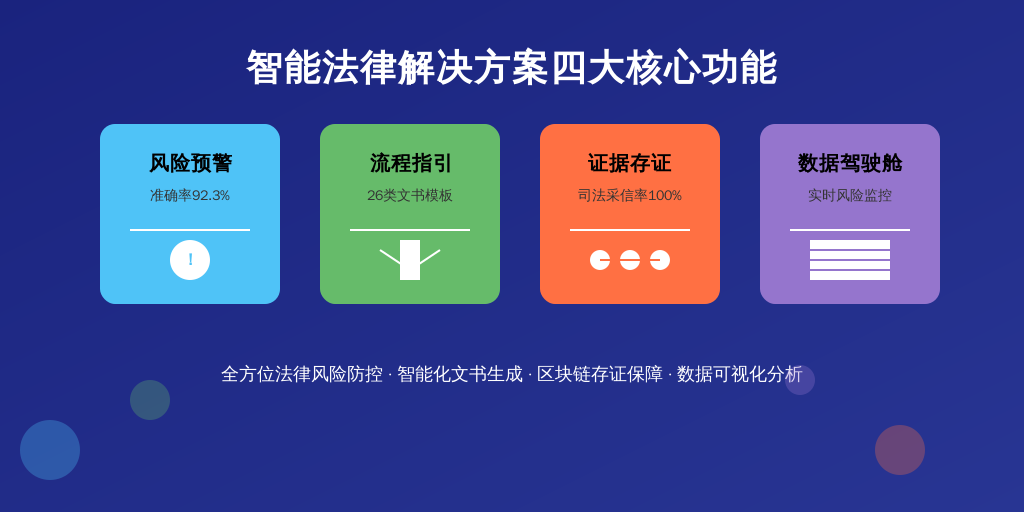 智能法律解决方案四大核心功能

风险预警

准确率92.3%

!

流程指引

26类文书模板

证据存证

司法采信率100%

数据驾驶舱

实时风险监控

全方位法律风险防控 · 智能化文书生成 · 区块链存证保障 · 数据可视化分析